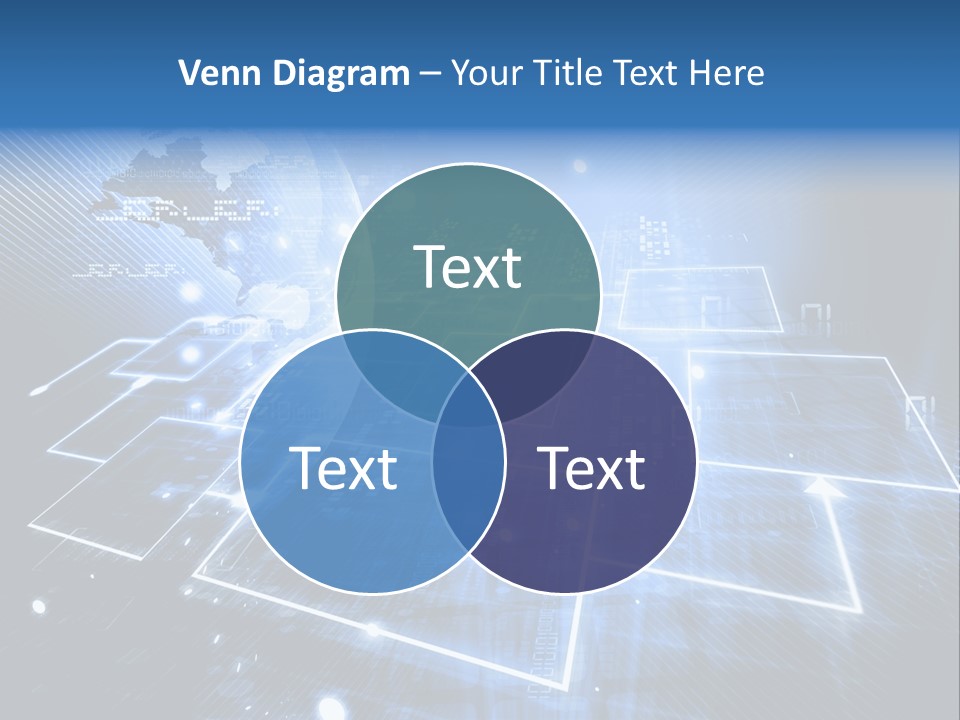 Venn Diagram – Your Title Text Here

Text

Text

Text